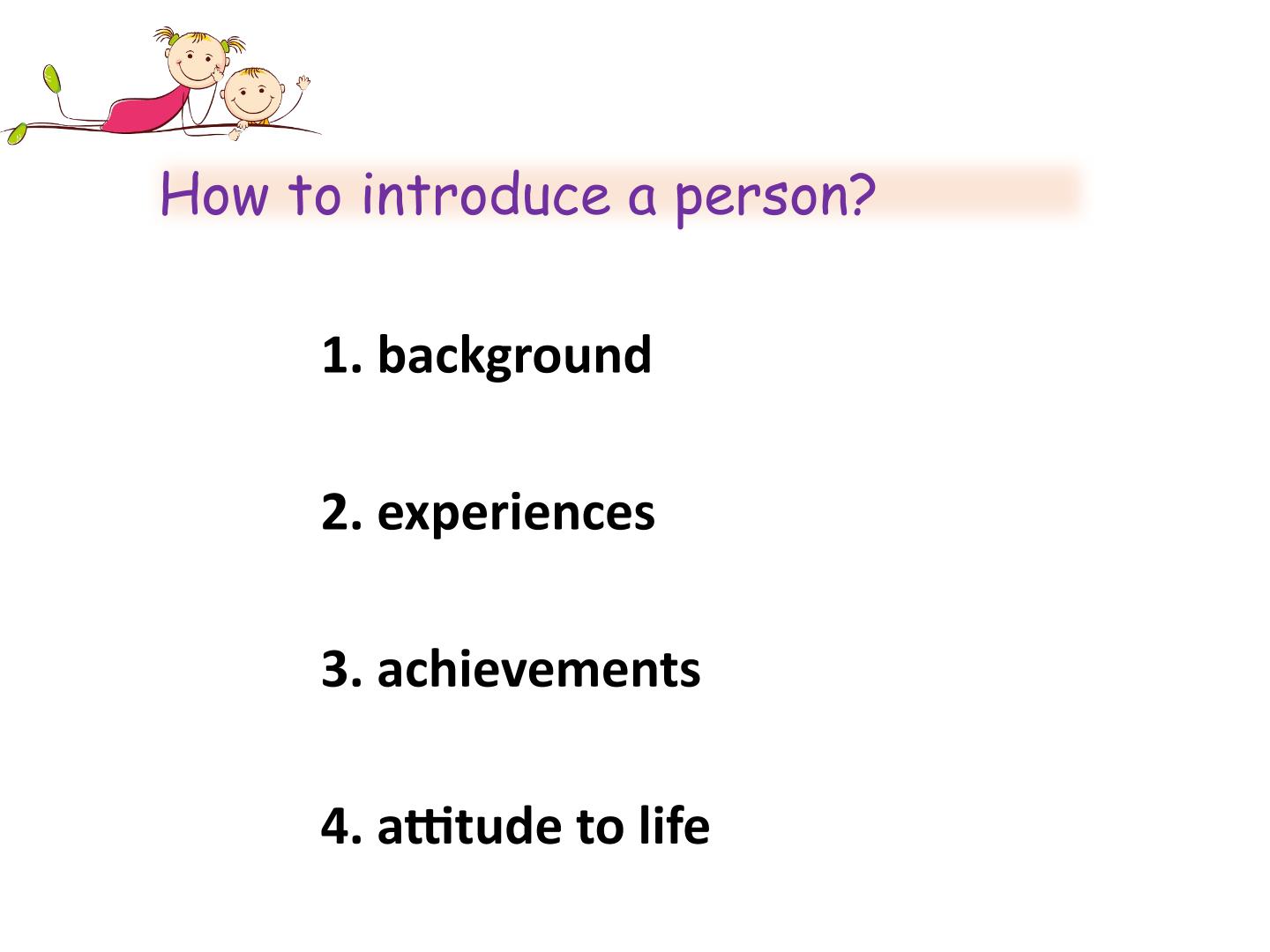 How to introduce a person?

1. background

2. experiences

3. achievements

4. attitude to life